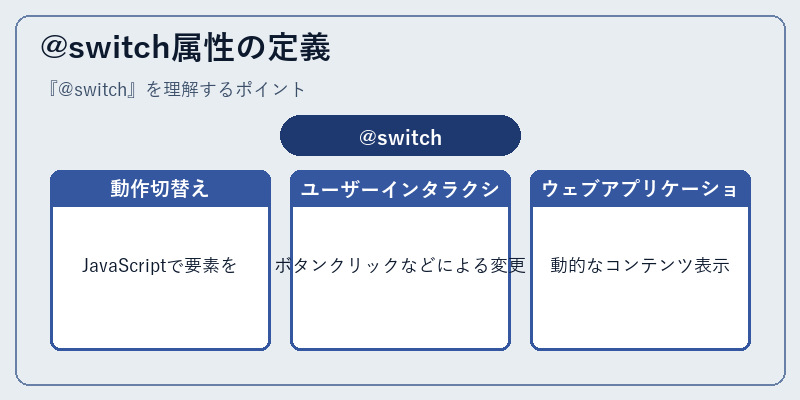 @switch属性の定義

『@switch』を理解するポイント

@switch

動作切替え

JavaScriptで要素を

ユーザーインタラクシ

ボタンクリックなどによる変更

ウェブアプリケーショ

動的なコンテンツ表示